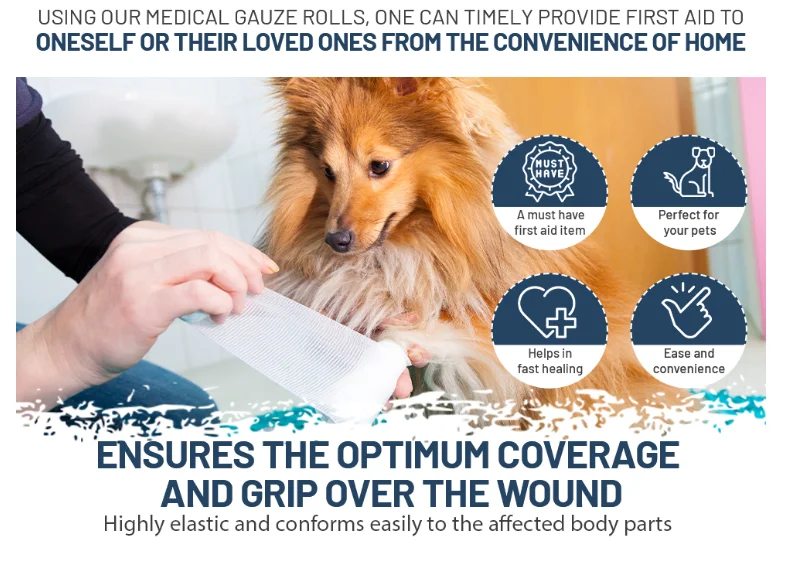 USING OUR MEDICAL GAUZE ROLLS, ONE CAN TIMELY PROVIDE FIRST AID TO ONESELF OR THEIR LOVED ONES FROM THE CONVENIENCE OF HOME

MUST HAVE

A must have first aid item

Perfect for your pets

Helps in fast healing

Ease and convenience

ENSURES THE OPTIMUM COVERAGE AND GRIP OVER THE WOUND

Highly elastic and conforms easily to the affected body parts